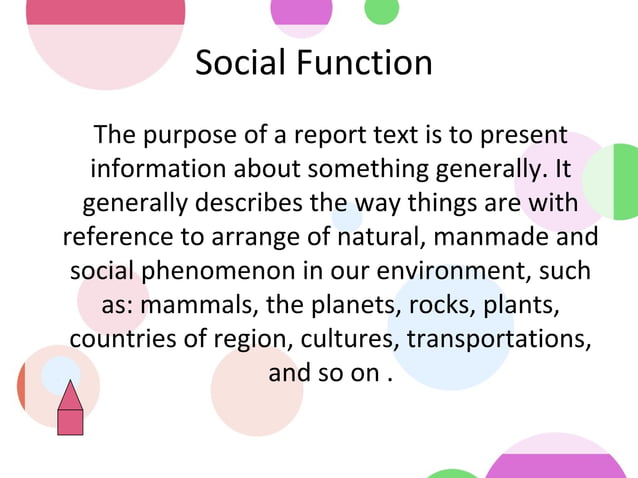 Social Function

The purpose of a report text is to present information about something generally. It generally describes the way things are with reference to arrange of natural, manmade and social phenomenon in our environment, such as: mammals, the planets, rocks, plants, countries of region, cultures, transportations, and so on .